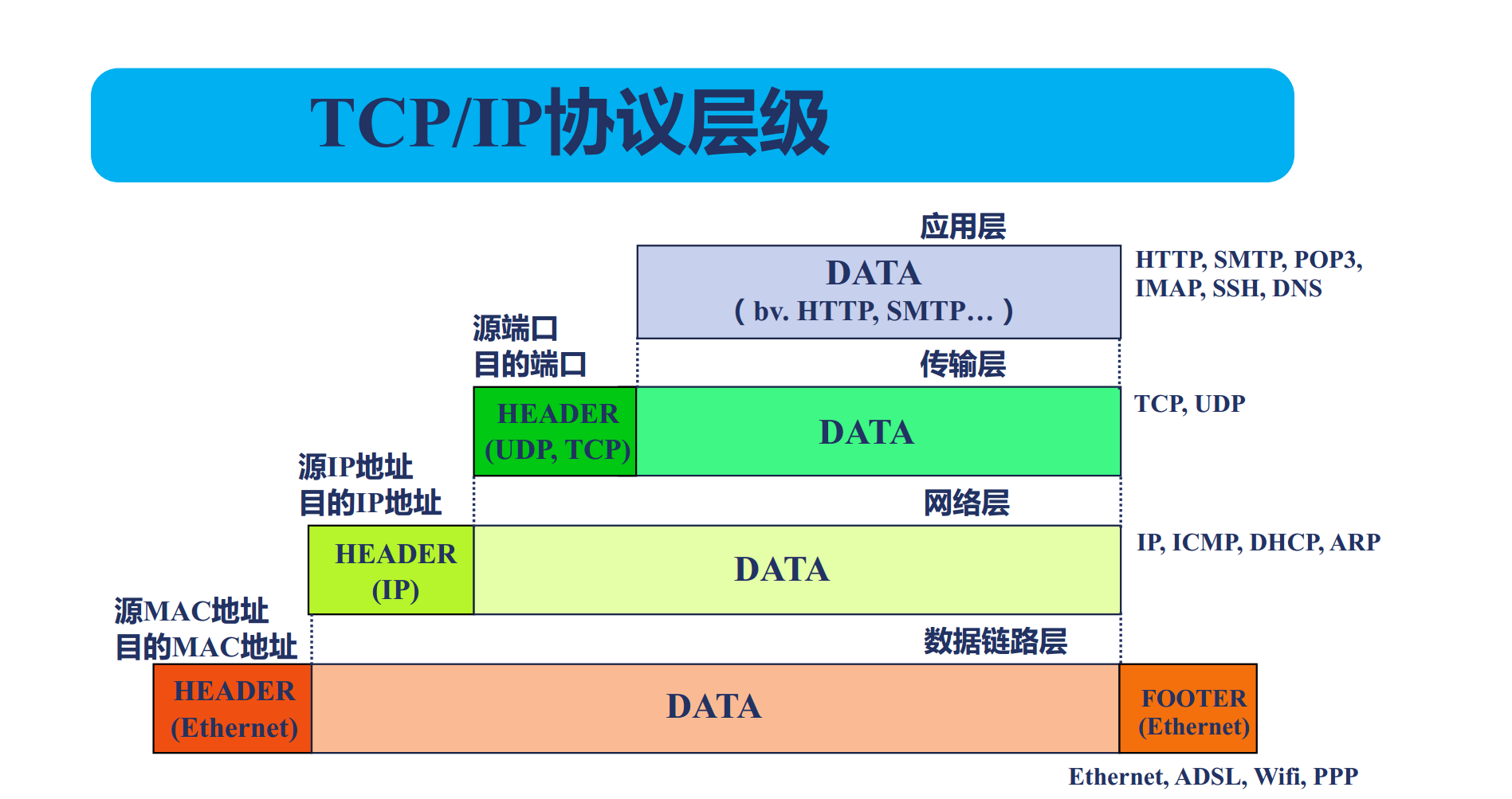 TCP/IP协议层级

应用层

DATA
( bv. HTTP, SMTP… )

HTTP, SMTP, POP3, IMAP, SSH, DNS

源端口
目的端口

传输层

HEADER
(UDP, TCP)

DATA

TCP, UDP

源IP地址
目的IP地址

网络层

HEADER
(IP)

DATA

IP, ICMP, DHCP, ARP

源MAC地址
目的MAC地址

数据链路层

HEADER
(Ethernet)

DATA

FOOTER
(Ethernet)

Ethernet, ADSL, Wifi, PPP